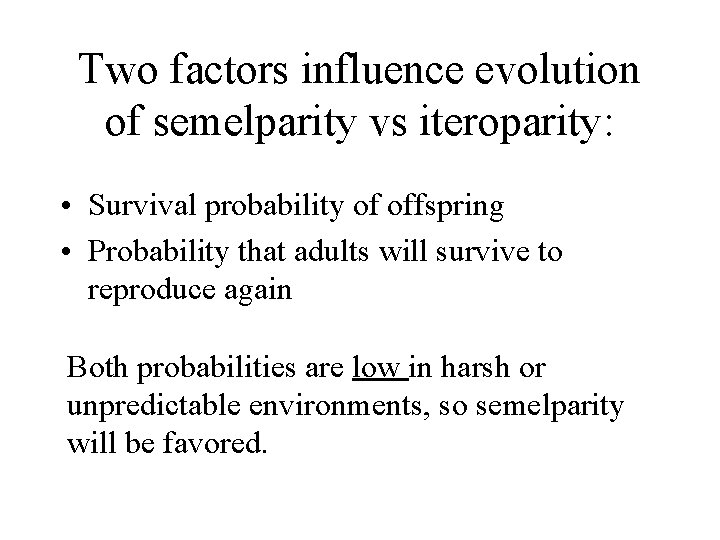 Two factors influence evolution of semelparity vs iteroparity:

• Survival probability of offspring
• Probability that adults will survive to reproduce again

Both probabilities are low in harsh or unpredictable environments, so semelparity will be favored.